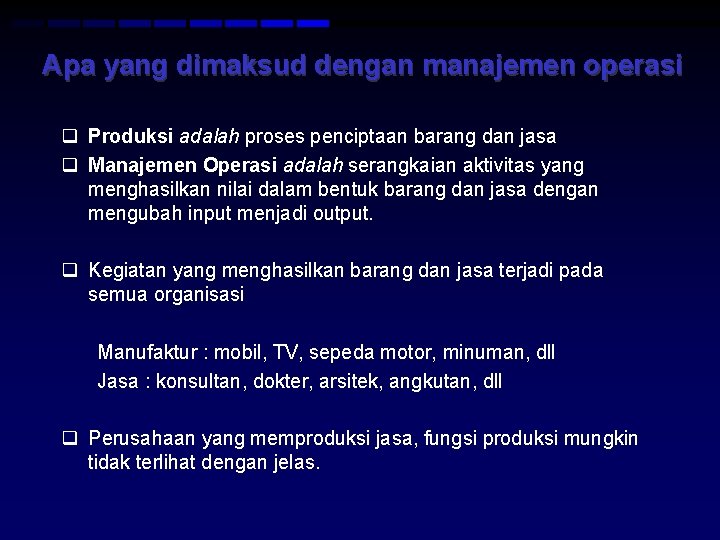 Apa yang dimaksud dengan manajemen operasi

❑ Produksi adalah proses penciptaan barang dan jasa

❑ Manajemen Operasi adalah serangkaian aktivitas yang menghasilkan nilai dalam bentuk barang dan jasa dengan mengubah input menjadi output.

❑ Kegiatan yang menghasilkan barang dan jasa terjadi pada semua organisasi

Manufaktur : mobil, TV, sepeda motor, minuman, dll

Jasa : konsultan, dokter, arsitek, angkutan, dll

❑ Perusahaan yang memproduksi jasa, fungsi produksi mungkin tidak terlihat dengan jelas.